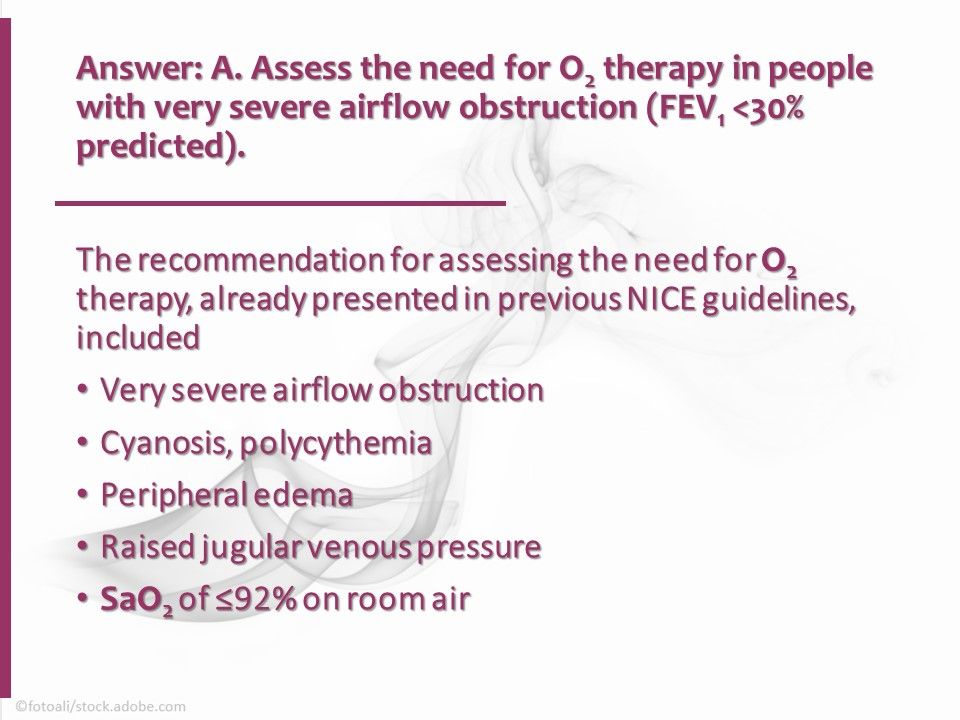 Answer: A. Assess the need for $O_2$ therapy in people with very severe airflow obstruction ($FEV_1$ <30% predicted).

The recommendation for assessing the need for $O_2$ therapy, already presented in previous NICE guidelines, included

• Very severe airflow obstruction

• Cyanosis, polycythemia

• Peripheral edema

• Raised jugular venous pressure

• $SaO_2$ of ≤92% on room air

©fotoali/stock.adobe.com